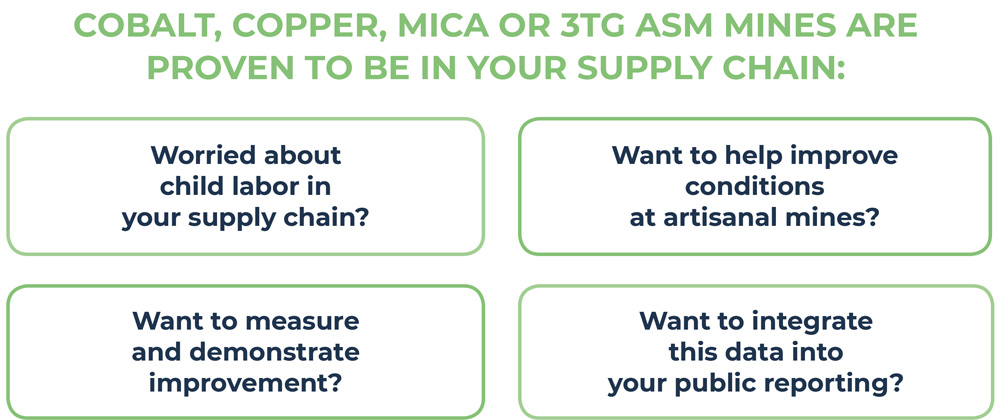 COBALT, COPPER, MICA OR 3TG ASM MINES ARE PROVEN TO BE IN YOUR SUPPLY CHAIN:

Worried about child labor in your supply chain?

Want to help improve conditions at artisanal mines?

Want to measure and demonstrate improvement?

Want to integrate this data into your public reporting?